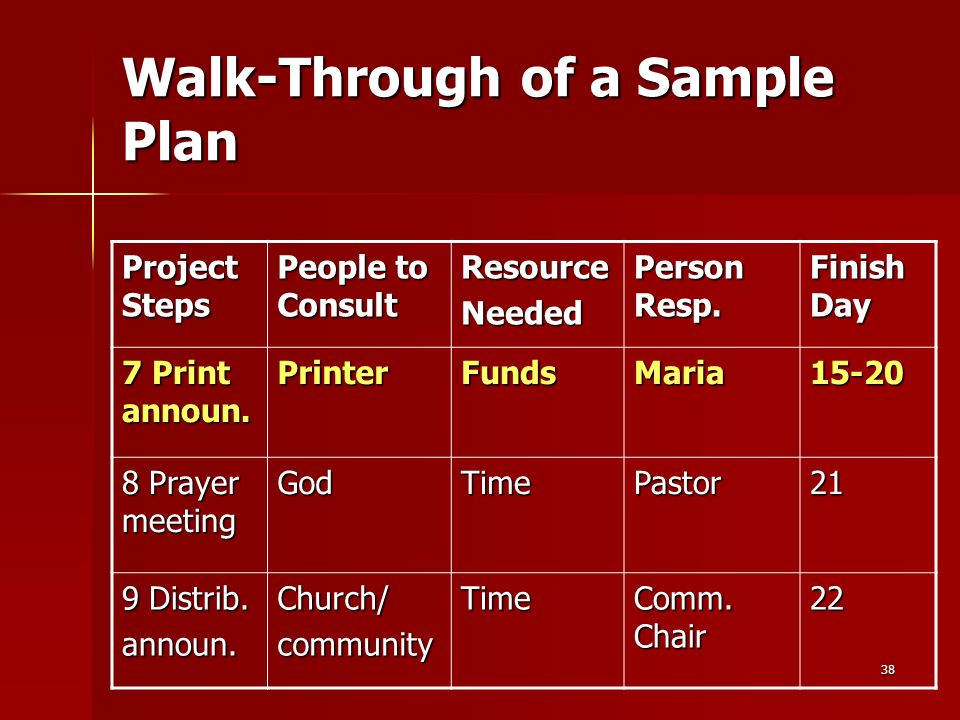 Walk-Through of a Sample Plan

| Project Steps | People to Consult | Resource Needed | Person Resp. | Finish Day |
|---|---|---|---|---|
| 7 Print announ. | Printer | Funds | Maria | 15-20 |
| 8 Prayer meeting | God | Time | Pastor | 21 |
| 9 Distrib. announ. | Church/ community | Time | Comm. Chair | 22 |

38